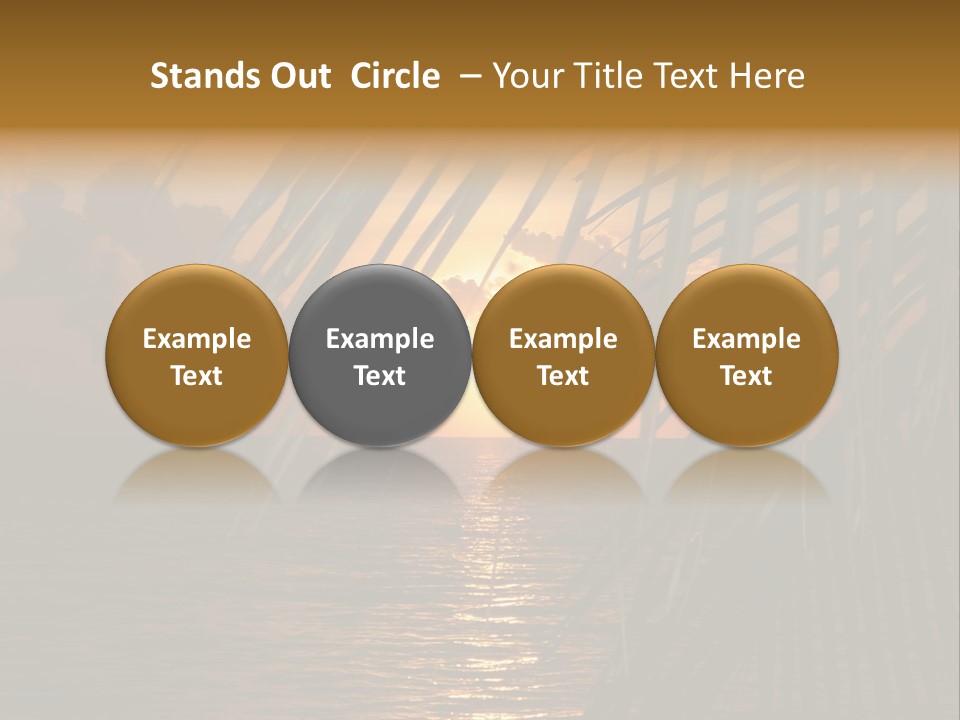 Stands Out Circle – Your Title Text Here

Example Text

Example Text

Example Text

Example Text